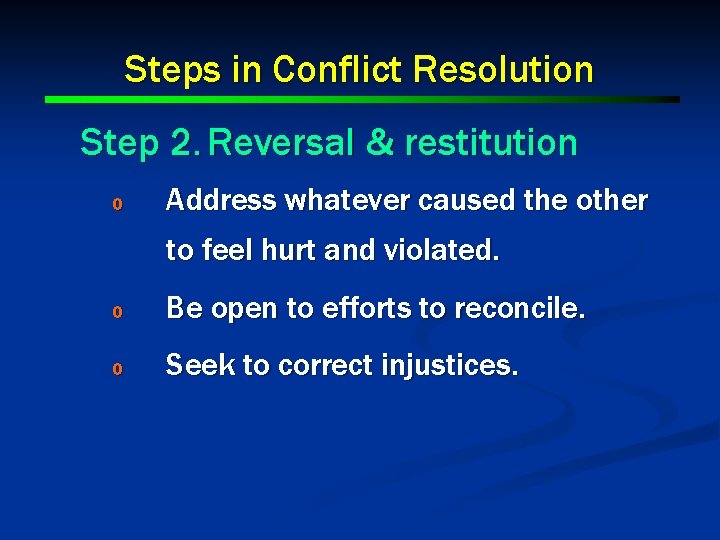 Steps in Conflict Resolution

Step 2. Reversal & restitution

o Address whatever caused the other to feel hurt and violated.

o Be open to efforts to reconcile.

o Seek to correct injustices.